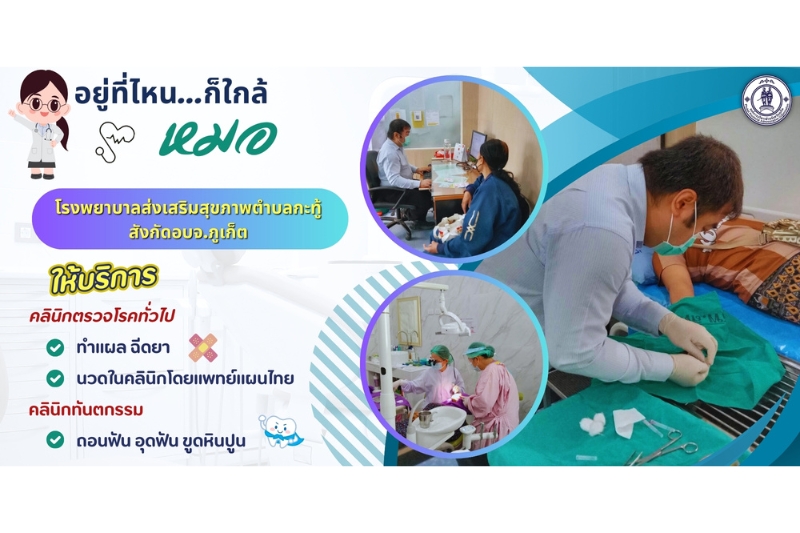 อยู่ที่ไหน...ก็ใกล้
หมอ

โรงพยาบาลส่งเสริมสุขภาพตำบลกะทู้
สังกัดอบจ.ภูเก็ต

ให้บริการ

คลินิกตรวจโรคทั่วไป
ทำแผล ฉีดยา
นวดในคลินิกโดยแพทย์แผนไทย

คลินิกทันตกรรม
ถอนฟัน อุดฟัน ขูดหินปูน